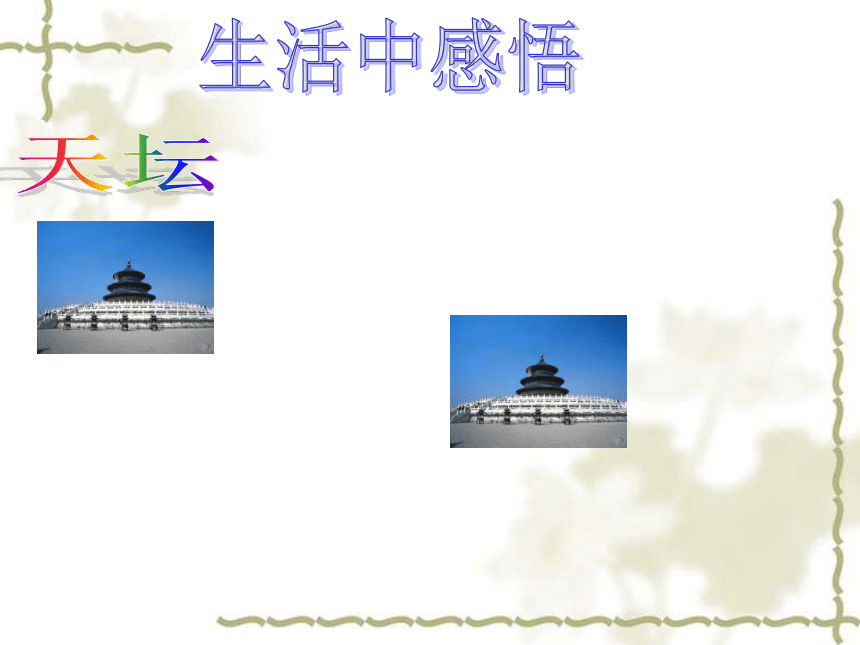 生活中感悟

天坛